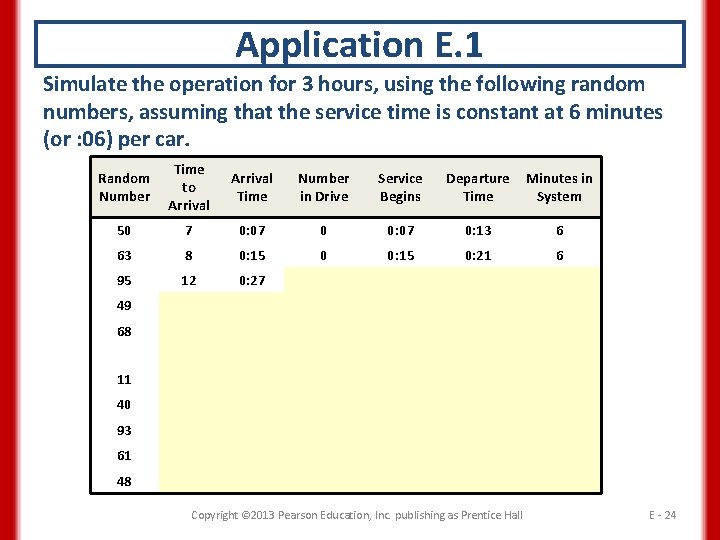 Application E.1

Simulate the operation for 3 hours, using the following random numbers, assuming that the service time is constant at 6 minutes (or :06) per car.

| Random Number | Time to Arrival | Arrival Time | Number in Drive | Service Begins | Departure Time | Minutes in System |
|---|---|---|---|---|---|---|
| 50 | 7 | 0:07 | 0 | 0:07 | 0:13 | 6 |
| 63 | 8 | 0:15 | 0 | 0:15 | 0:21 | 6 |
| 95 | 12 | 0:27 | | | | |
| 49 | | | | | | |
| 68 | | | | | | |
| 11 | | | | | | |
| 40 | | | | | | |
| 93 | | | | | | |
| 61 | | | | | | |
| 48 | | | | | | |

Copyright ©2013 Pearson Education, Inc. publishing as Prentice Hall

E - 24